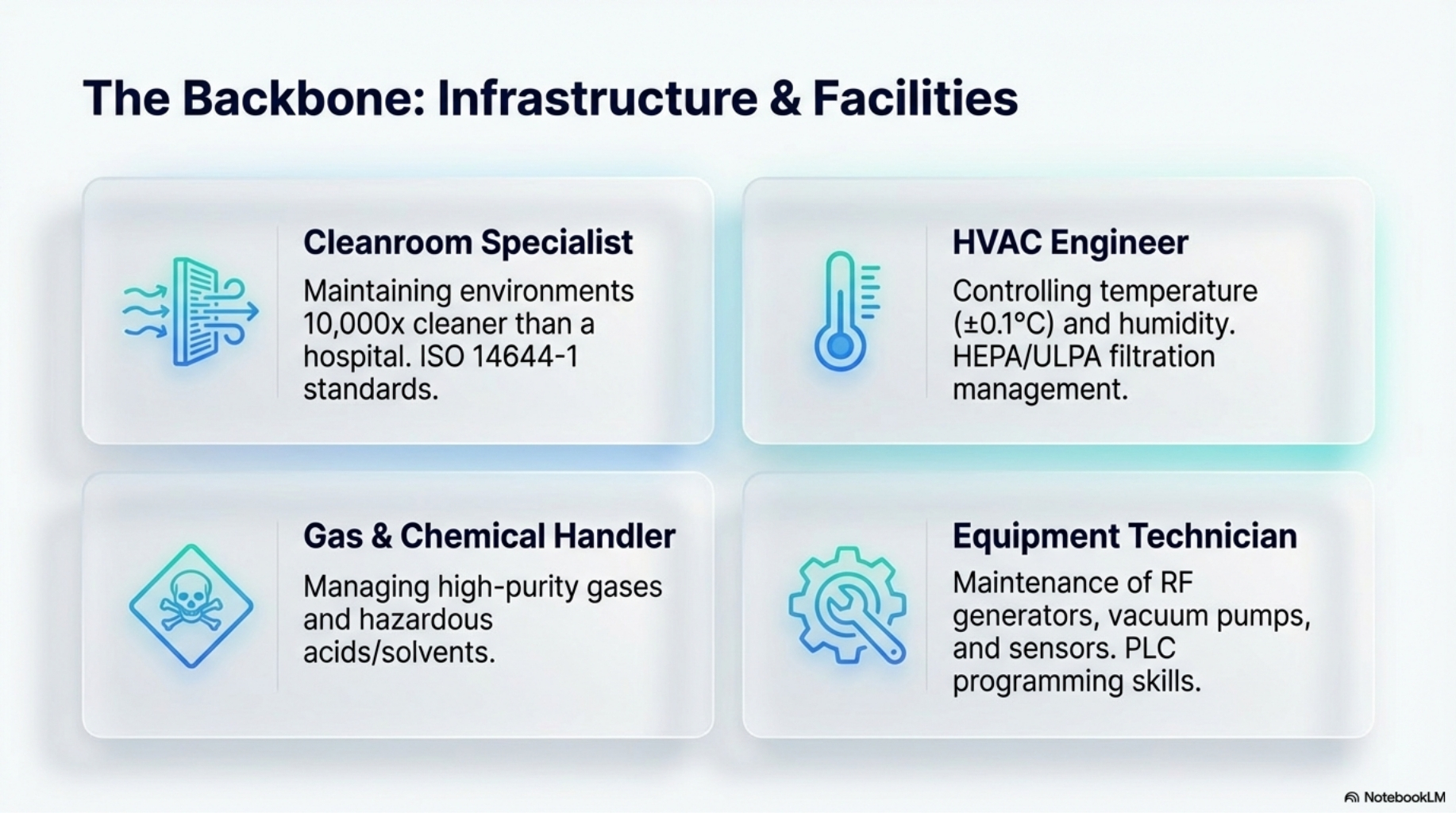 The Backbone: Infrastructure & Facilities

Cleanroom Specialist

Maintaining environments 10,000x cleaner than a hospital. ISO 14644-1 standards.

HVAC Engineer

Controlling temperature (±0.1°C) and humidity. HEPA/ULPA filtration management.

Gas & Chemical Handler

Managing high-purity gases and hazardous acids/solvents.

Equipment Technician

Maintenance of RF generators, vacuum pumps, and sensors. PLC programming skills.

NotebookLM